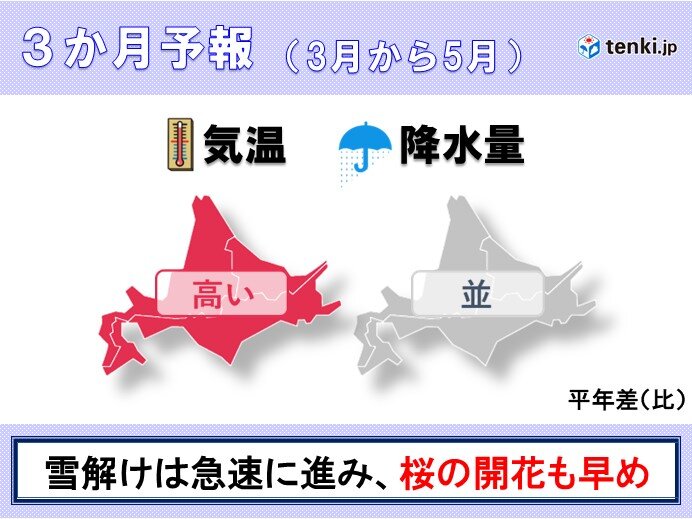 3か月予報 （3月から5月）

tenki.jp

気温

降水量

高い

並

平年差（比）

雪解けは急速に進み、桜の開花も早め